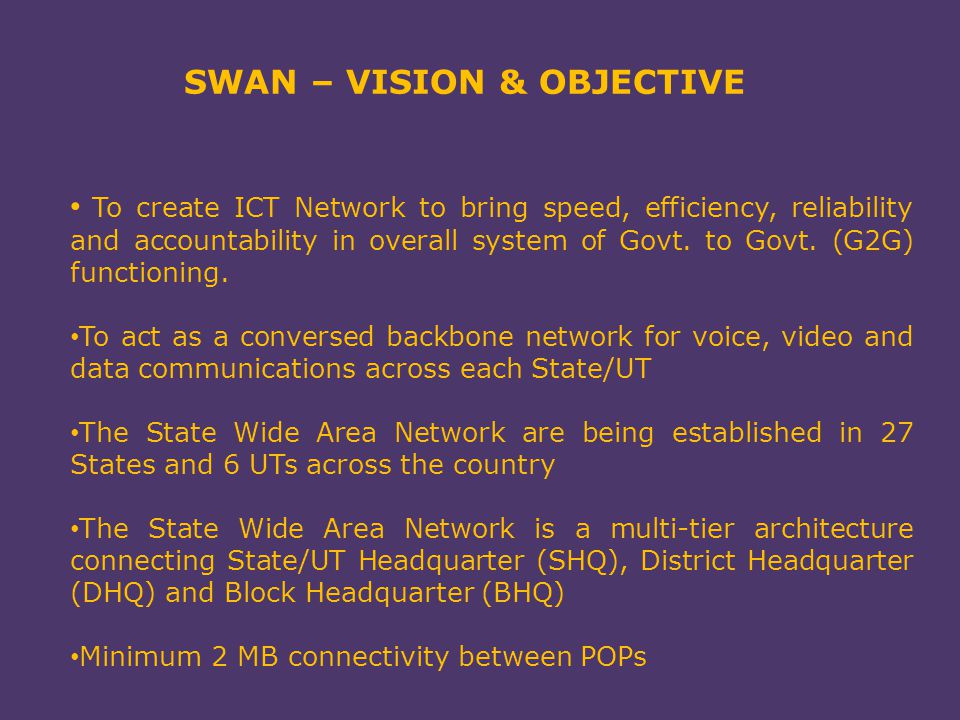 SWAN – VISION & OBJECTIVE

• To create ICT Network to bring speed, efficiency, reliability and accountability in overall system of Govt. to Govt. (G2G) functioning.

•To act as a conversed backbone network for voice, video and data communications across each State/UT

•The State Wide Area Network are being established in 27 States and 6 UTs across the country

•The State Wide Area Network is a multi-tier architecture connecting State/UT Headquarter (SHQ), District Headquarter (DHQ) and Block Headquarter (BHQ)

•Minimum 2 MB connectivity between POPs